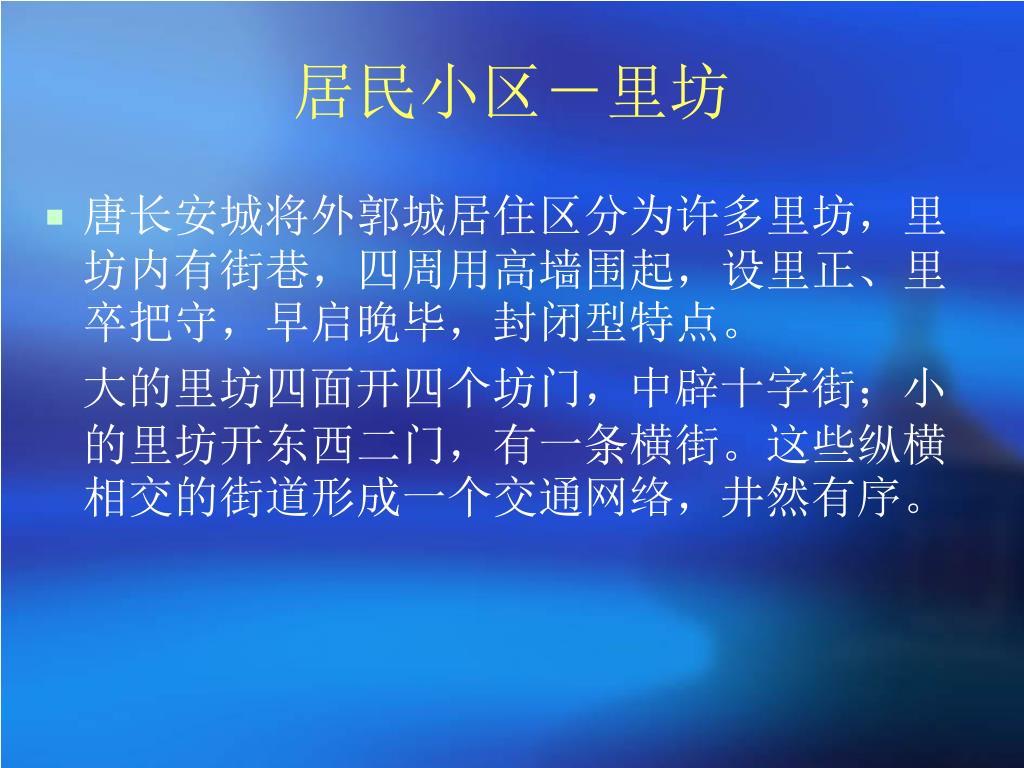 居民小区－里坊

▪ 唐长安城将外郭城居住区分为许多里坊，里坊内有街巷，四周用高墙围起，设里正、里卒把守，早启晚毕，封闭型特点。

大的里坊四面开四个坊门，中辟十字街；小的里坊开东西二门，有一条横街。这些纵横相交的街道形成一个交通网络，井然有序。